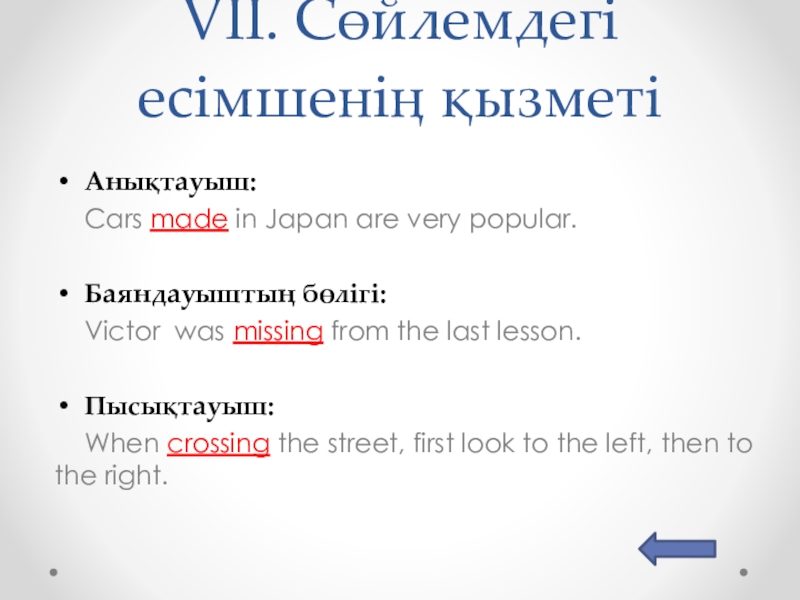 VII. Сөйлемдегі есімшенің қызметі

• Анықтауыш:
Cars made in Japan are very popular.

• Баяндауыштың бөлігі:
Victor was missing from the last lesson.

• Пысықтауыш:
When crossing the street, first look to the left, then to the right.